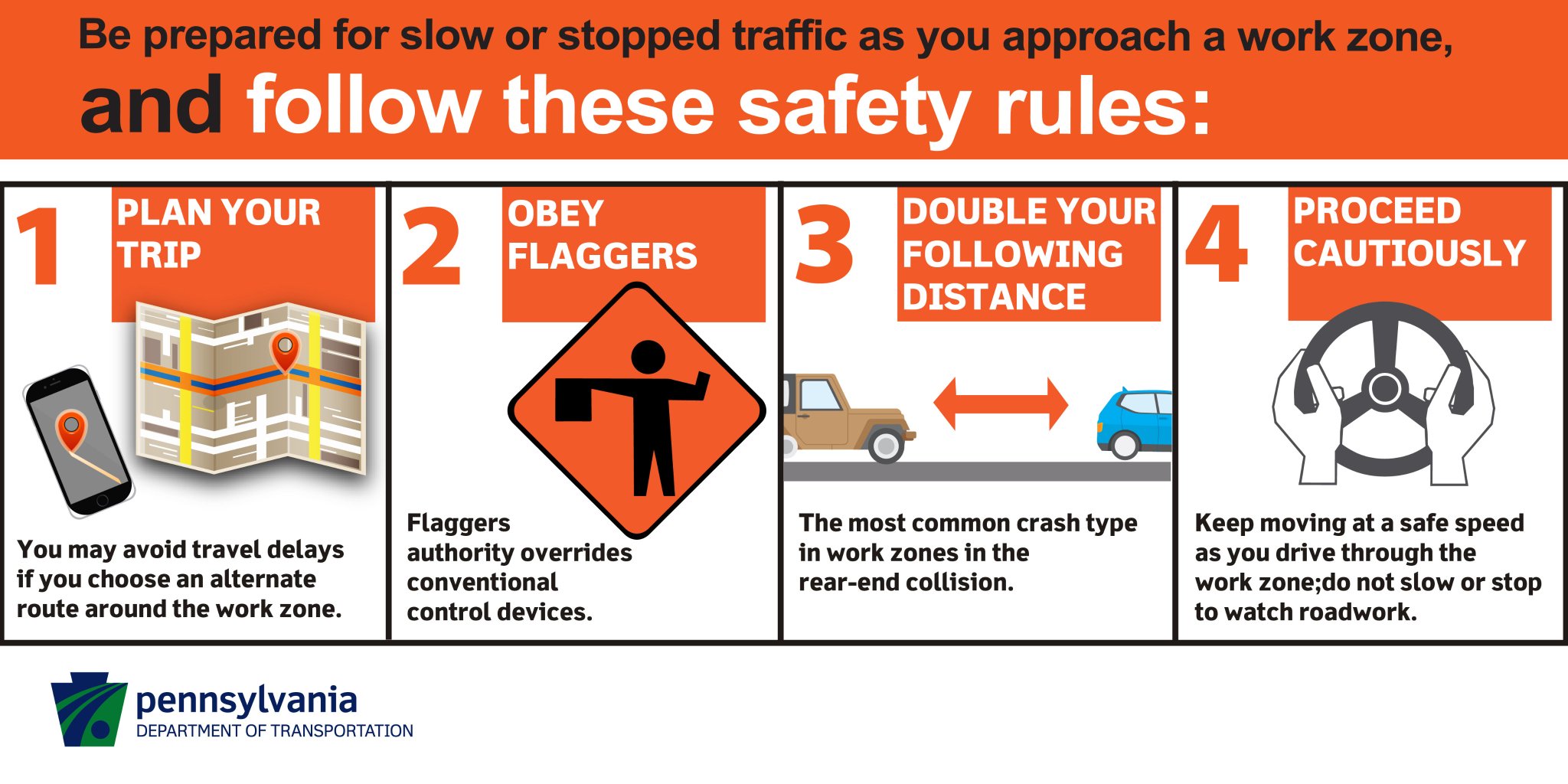 Be prepared for slow or stopped traffic as you approach a work zone, and follow these safety rules:

1 PLAN YOUR TRIP

You may avoid travel delays if you choose an alternate route around the work zone.

2 OBEY FLAGGERS

Flaggers authority overrides conventional control devices.

3 DOUBLE YOUR FOLLOWING DISTANCE

The most common crash type in work zones in the rear-end collision.

4 PROCEED CAUTIOUSLY

Keep moving at a safe speed as you drive through the work zone;do not slow or stop to watch roadwork.

pennsylvania
DEPARTMENT OF TRANSPORTATION